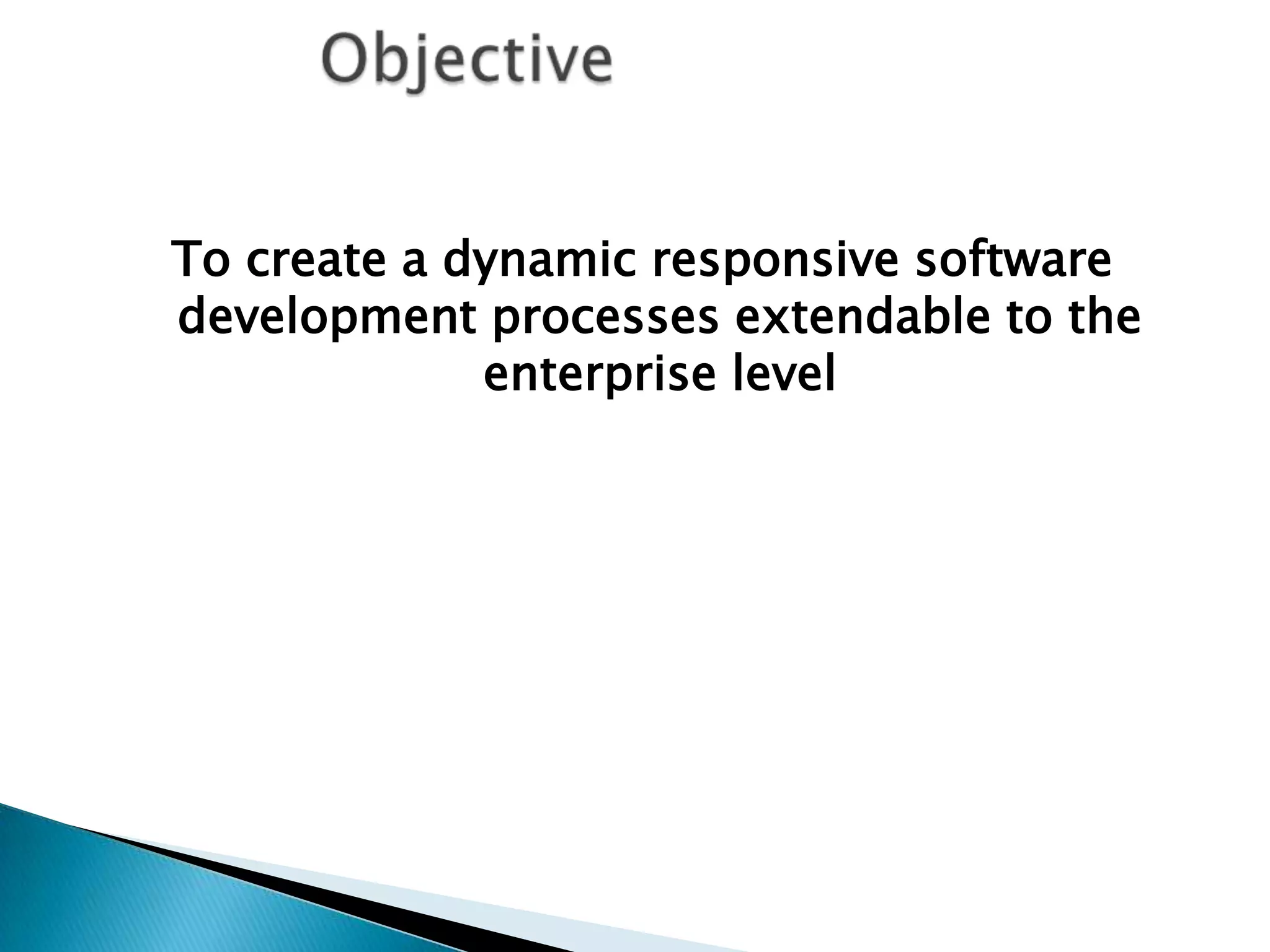 Objective

To create a dynamic responsive software development processes extendable to the enterprise level